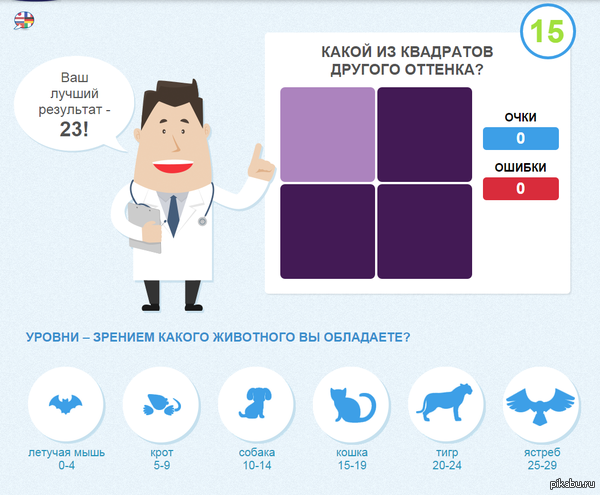 15

Ваш лучший результат - 23!

КАКОЙ ИЗ КВАДРАТОВ ДРУГОГО ОТТЕНКА?

ОЧКИ
0

ОШИБКИ
0

УРОВНИ – ЗРЕНИЕМ КАКОГО ЖИВОТНОГО ВЫ ОБЛАДАЕТЕ?

летучая мышь
0-4

крот
5-9

собака
10-14

кошка
15-19

тигр
20-24

ястреб
25-29

pikabu.ru